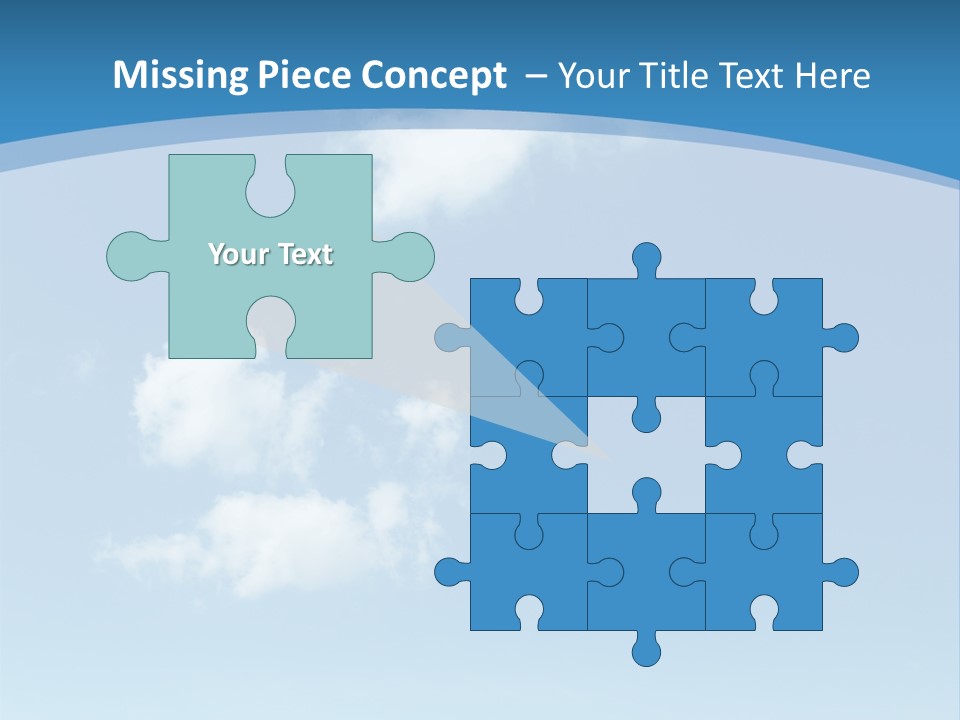 Missing Piece Concept – Your Title Text Here

Your Text